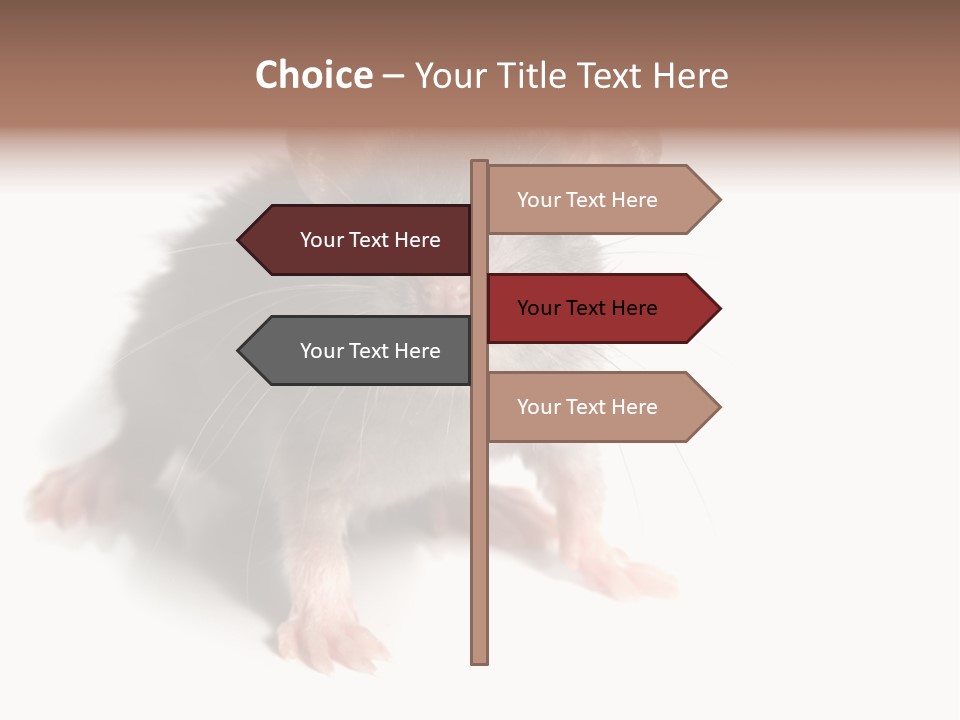 Choice – Your Title Text Here

Your Text Here

Your Text Here

Your Text Here

Your Text Here

Your Text Here